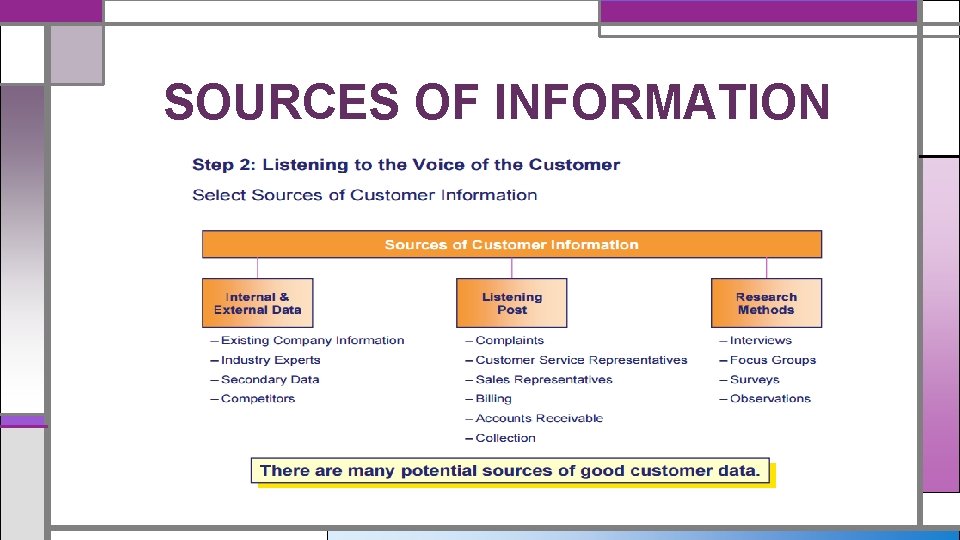 SOURCES OF INFORMATION

Step 2: Listening to the Voice of the Customer

Select Sources of Customer Information

Sources of Customer Information

Internal & External Data

– Existing Company Information
– Industry Experts
– Secondary Data
– Competitors

Listening Post

– Complaints
– Customer Service Representatives
– Sales Representatives
– Billing
– Accounts Receivable
– Collection

Research Methods

– Interviews
– Focus Groups
– Surveys
– Observations

There are many potential sources of good customer data.